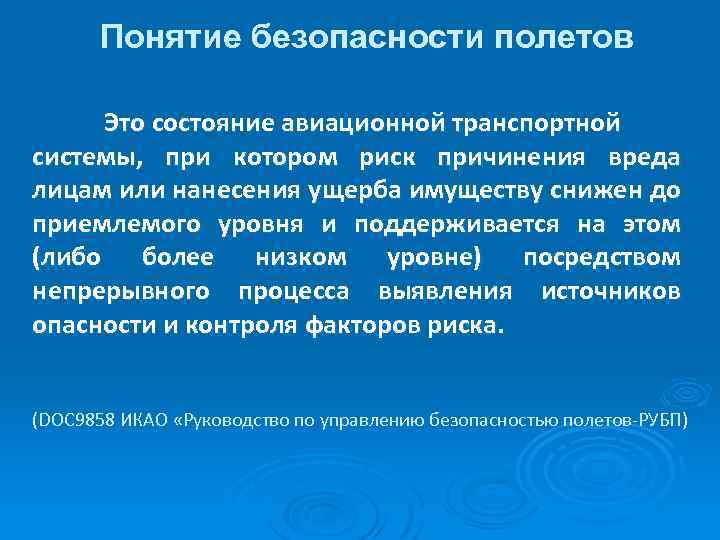 Понятие безопасности полетов

Это состояние авиационной транспортной системы, при котором риск причинения вреда лицам или нанесения ущерба имуществу снижен до приемлемого уровня и поддерживается на этом (либо более низком уровне) посредством непрерывного процесса выявления источников опасности и контроля факторов риска.

(DOC9858 ИКАО «Руководство по управлению безопасностью полетов-РУБП)